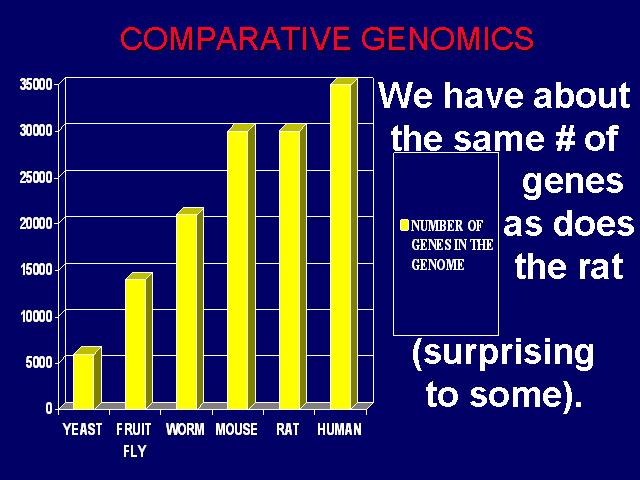 COMPARATIVE GENOMICS

35000
30000
25000
20000
15000
10000
5000
0

YEAST FRUIT FLY WORM MOUSE RAT HUMAN

NUMBER OF GENES IN THE GENOME

We have about the same # of genes as does the rat

(surprising to some).